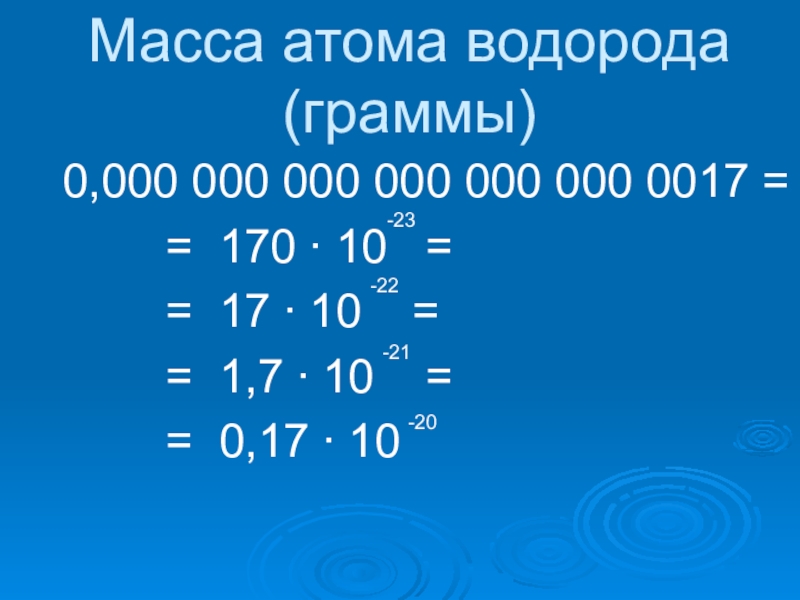 Масса атома водорода (граммы)

0,000 000 000 000 000 000 0017 =

$= 170 \cdot 10^{-23} =$

$= 17 \cdot 10^{-22} =$

$= 1,7 \cdot 10^{-21} =$

$= 0,17 \cdot 10^{-20}$